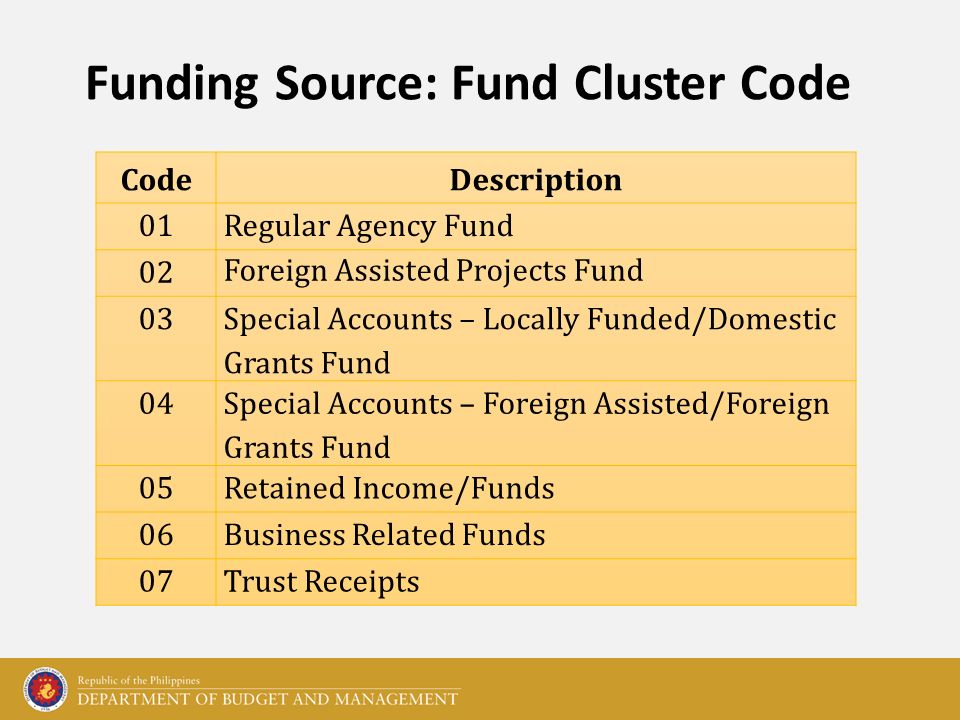 Funding Source: Fund Cluster Code

| Code | Description |
|---|---|
| 01 | Regular Agency Fund |
| 02 | Foreign Assisted Projects Fund |
| 03 | Special Accounts – Locally Funded/Domestic Grants Fund |
| 04 | Special Accounts – Foreign Assisted/Foreign Grants Fund |
| 05 | Retained Income/Funds |
| 06 | Business Related Funds |
| 07 | Trust Receipts |

Republic of the Philippines
DEPARTMENT OF BUDGET AND MANAGEMENT